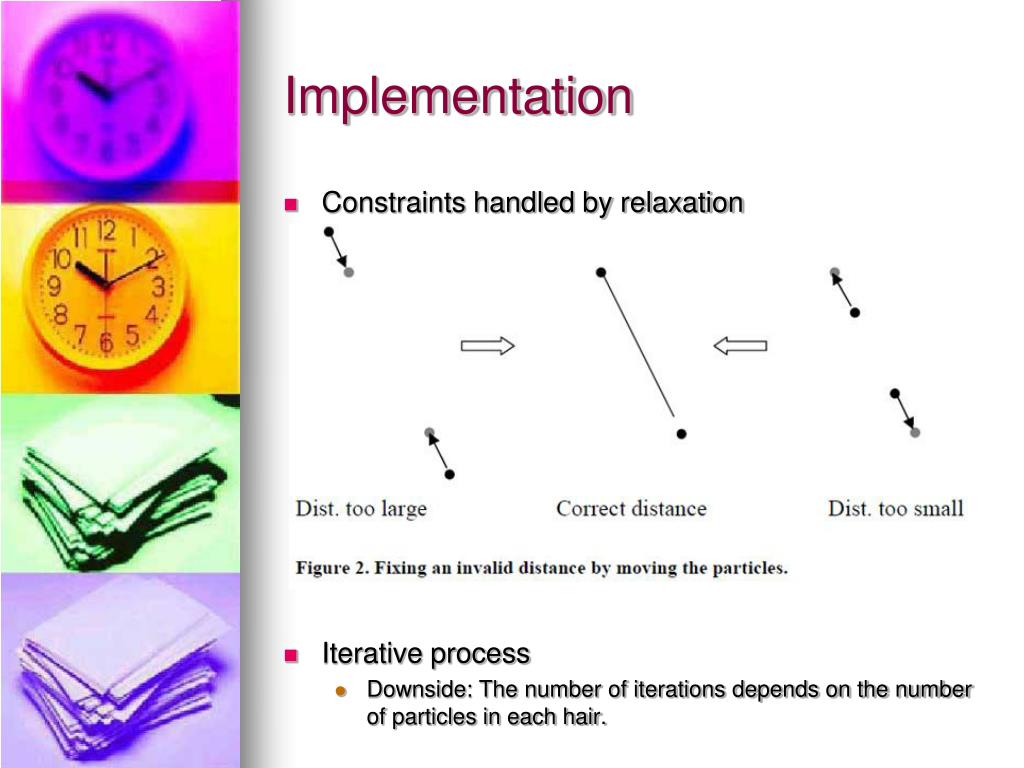 Implementation

Constraints handled by relaxation

Dist. too large

Correct distance

Dist. too small

Figure 2. Fixing an invalid distance by moving the particles.

Iterative process

Downside: The number of iterations depends on the number of particles in each hair.